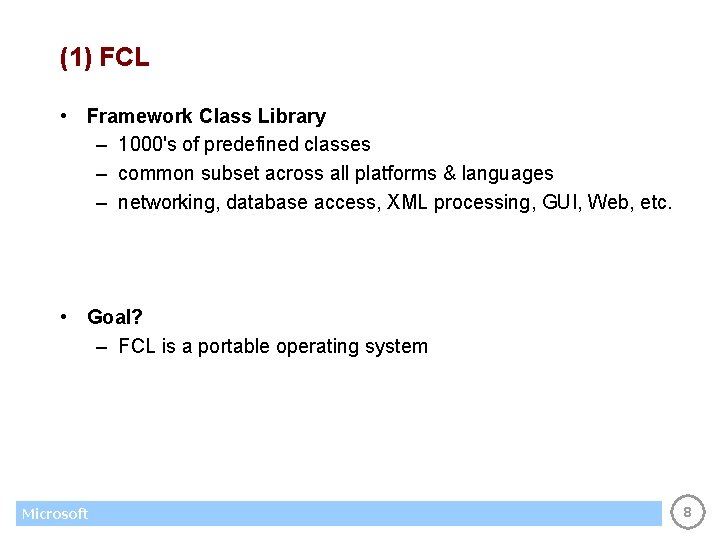 (1) FCL

• Framework Class Library
– 1000's of predefined classes
– common subset across all platforms & languages
– networking, database access, XML processing, GUI, Web, etc.

• Goal?
– FCL is a portable operating system

Microsoft

8